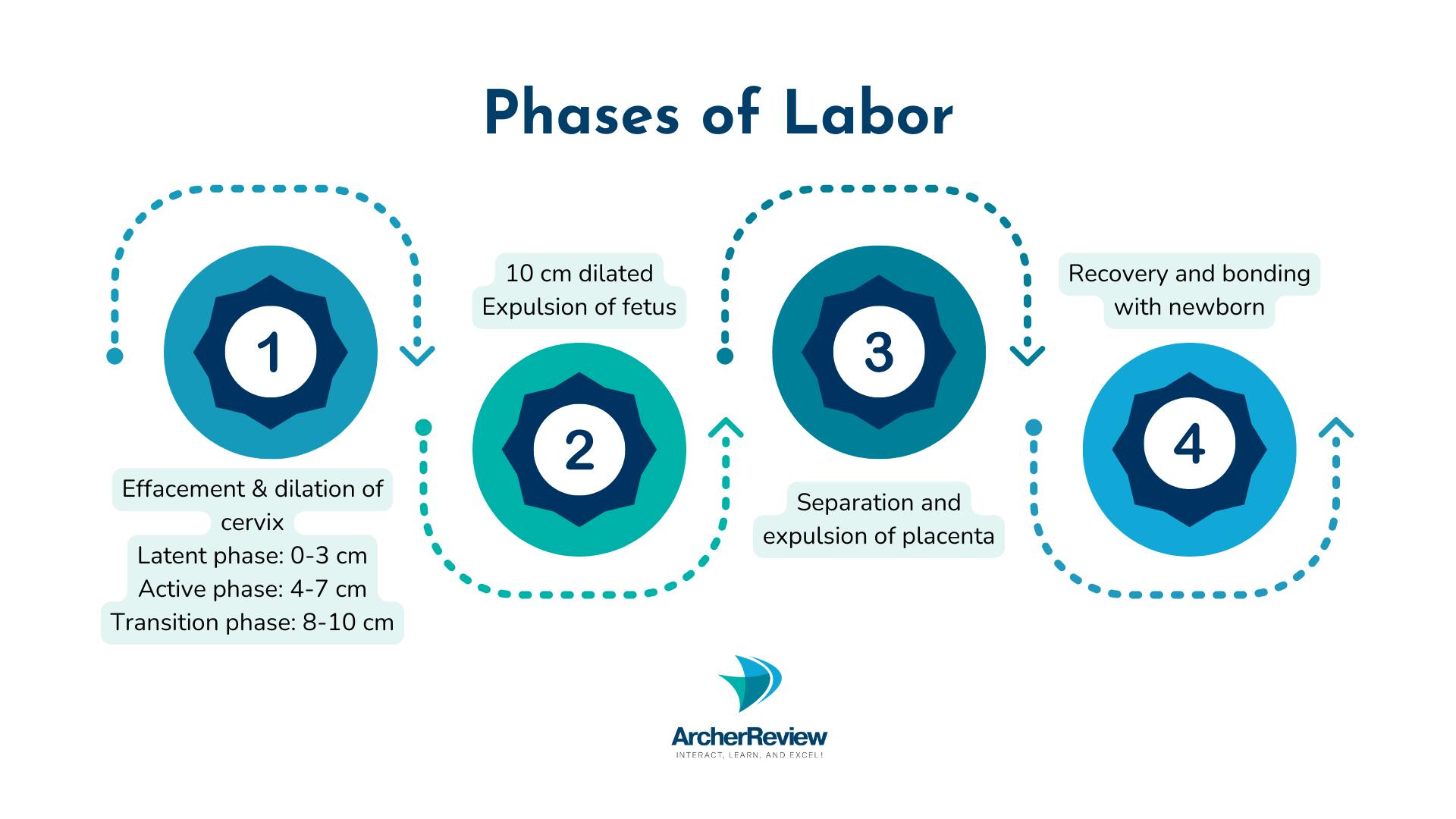 Phases of Labor

1

Effacement & dilation of cervix
Latent phase: 0-3 cm
Active phase: 4-7 cm
Transition phase: 8-10 cm

10 cm dilated
Expulsion of fetus

2

3

Separation and expulsion of placenta

Recovery and bonding with newborn

4

ArcherReview
INTERACT, LEARN, AND EXCEL!